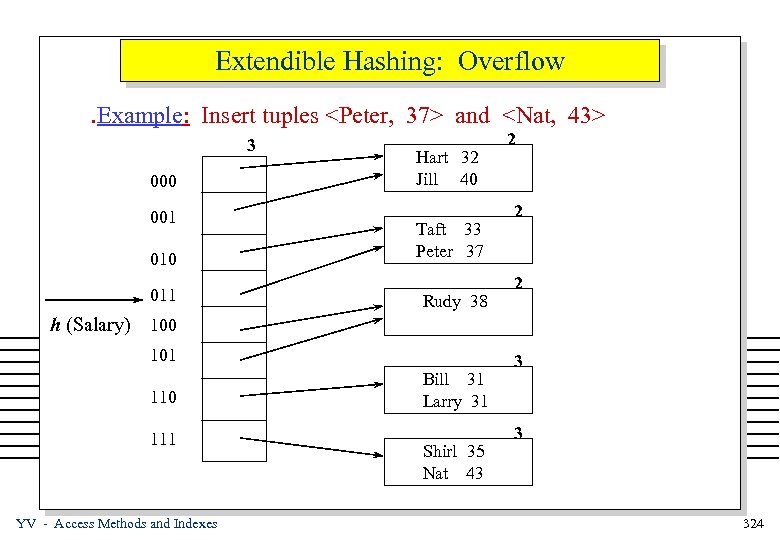 Extendible Hashing: Overflow

.Example: Insert tuples <Peter, 37> and <Nat, 43>

3

000
001
010
011
100
101
110
111

h (Salary)

2
Hart 32
Jill 40

2
Taft 33
Peter 37

2
Rudy 38

3
Bill 31
Larry 31

3
Shirl 35
Nat 43

YV - Access Methods and Indexes

324